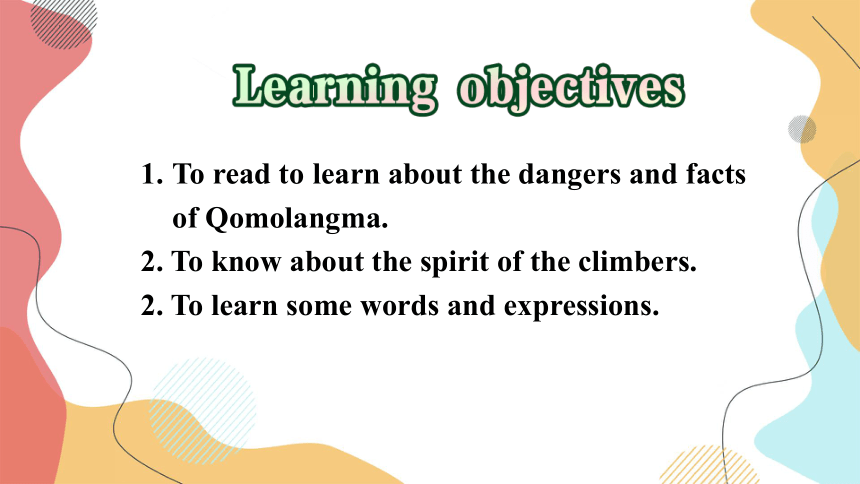 Learning objectives

1. To read to learn about the dangers and facts of Qomolangma.
2. To know about the spirit of the climbers.
2. To learn some words and expressions.